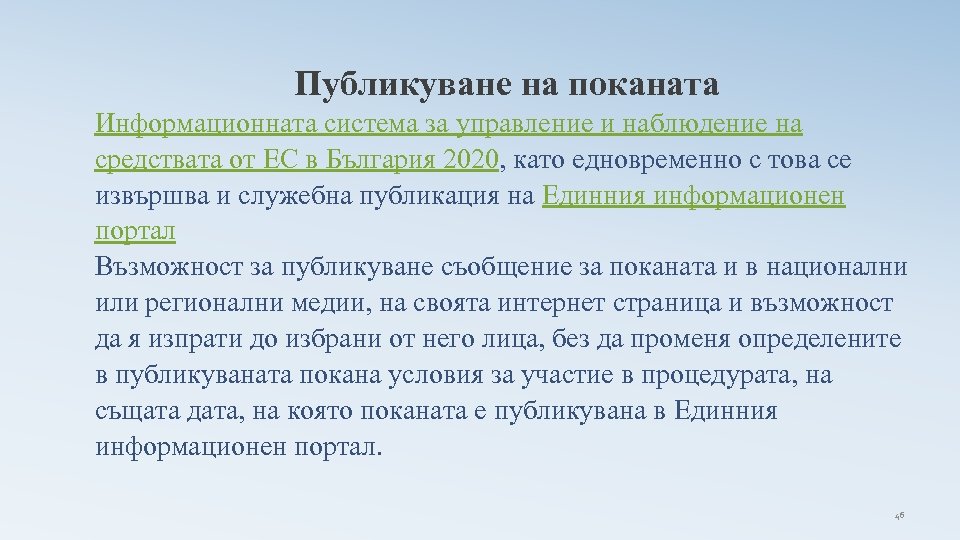 Публикуване на поканата

Информационната система за управление и наблюдение на средствата от ЕС в България 2020, като едновременно с това се извършва и служебна публикация на Единния информационен портал

Възможност за публикуване съобщение за поканата и в национални или регионални медии, на своята интернет страница и възможност да я изпрати до избрани от него лица, без да променя определените в публикуваната покана условия за участие в процедурата, на същата дата, на която поканата е публикувана в Единния информационен портал.

46